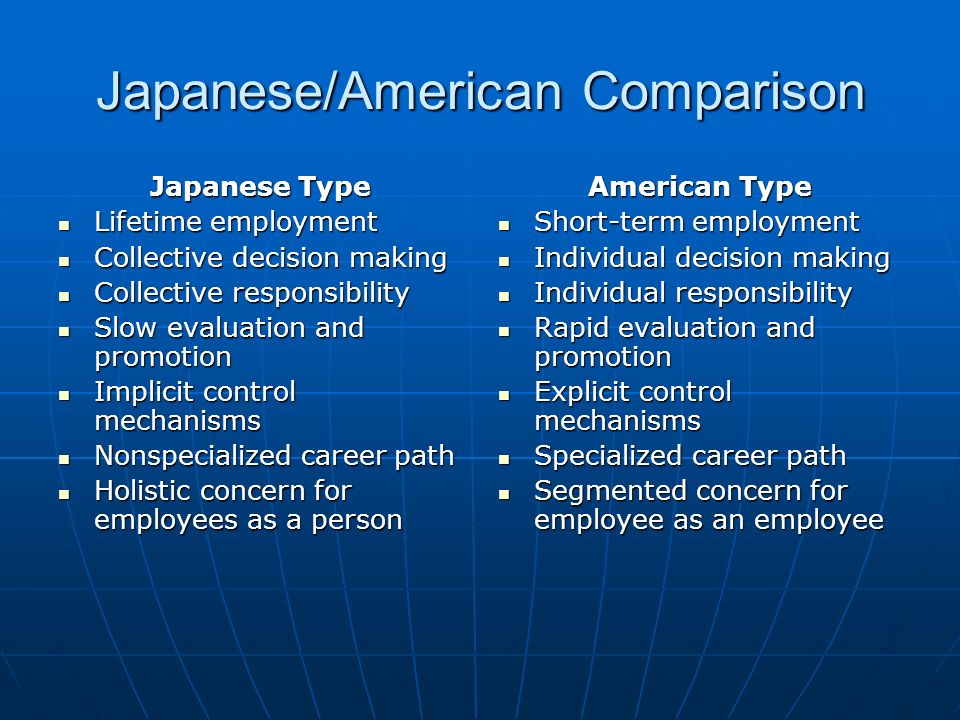 Japanese/American Comparison

Japanese Type
- Lifetime employment
- Collective decision making
- Collective responsibility
- Slow evaluation and promotion
- Implicit control mechanisms
- Nonspecialized career path
- Holistic concern for employees as a person

American Type
- Short-term employment
- Individual decision making
- Individual responsibility
- Rapid evaluation and promotion
- Explicit control mechanisms
- Specialized career path
- Segmented concern for employee as an employee